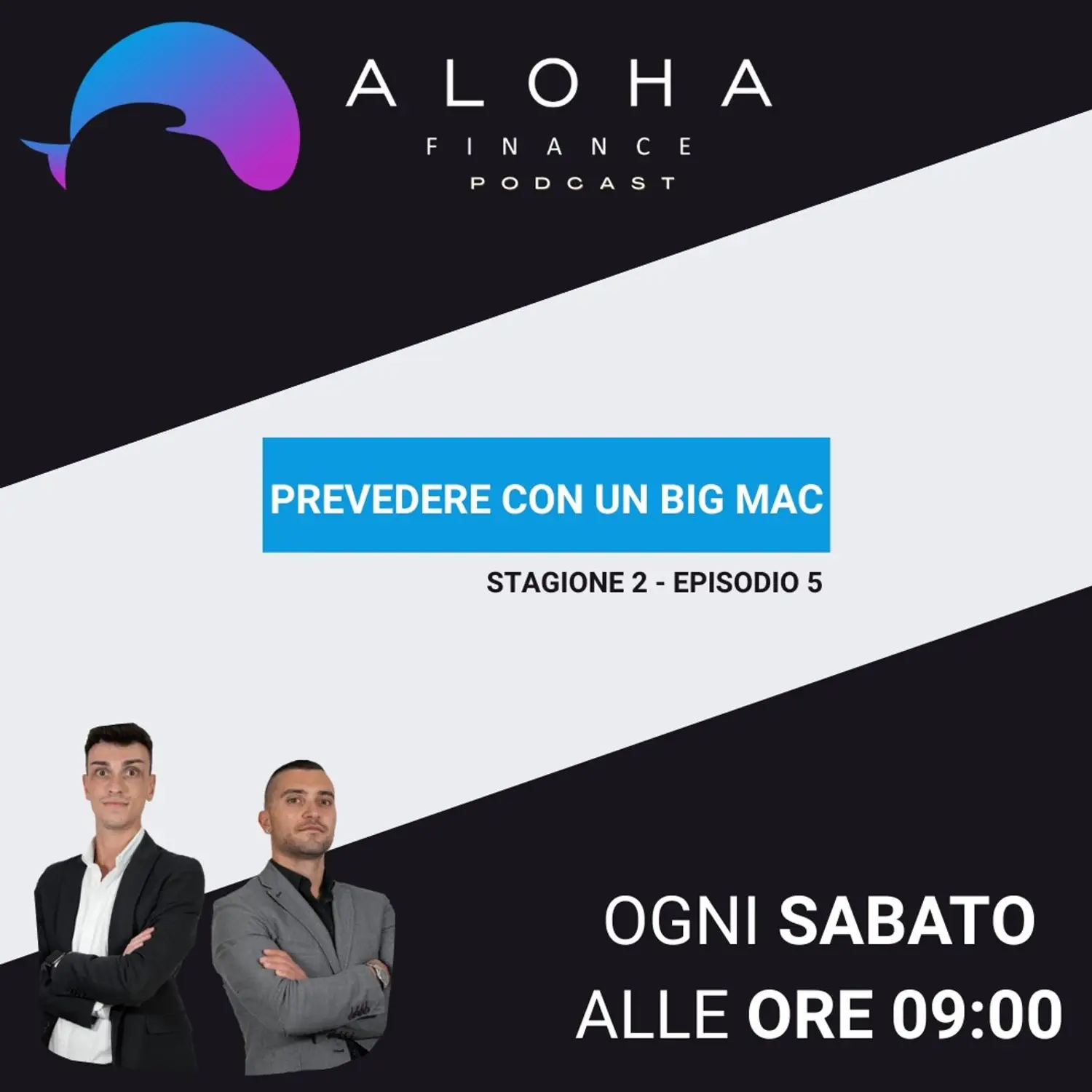 ALOHA
FINANCE
PODCAST

PREVEDERE CON UN BIG MAC

STAGIONE 2 - EPISODIO 5

OGNI SABATO
ALLE ORE 09:00